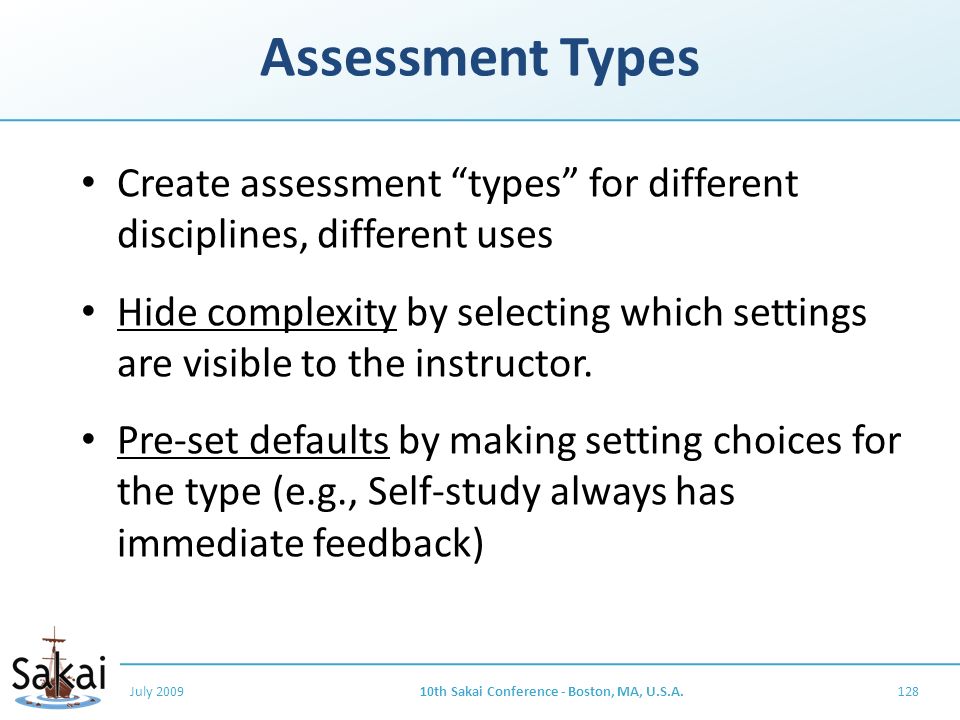 Assessment Types

• Create assessment “types” for different disciplines, different uses

• Hide complexity by selecting which settings are visible to the instructor.

• Pre-set defaults by making setting choices for the type (e.g., Self-study always has immediate feedback)

Sakai

July 2009

10th Sakai Conference - Boston, MA, U.S.A.

128